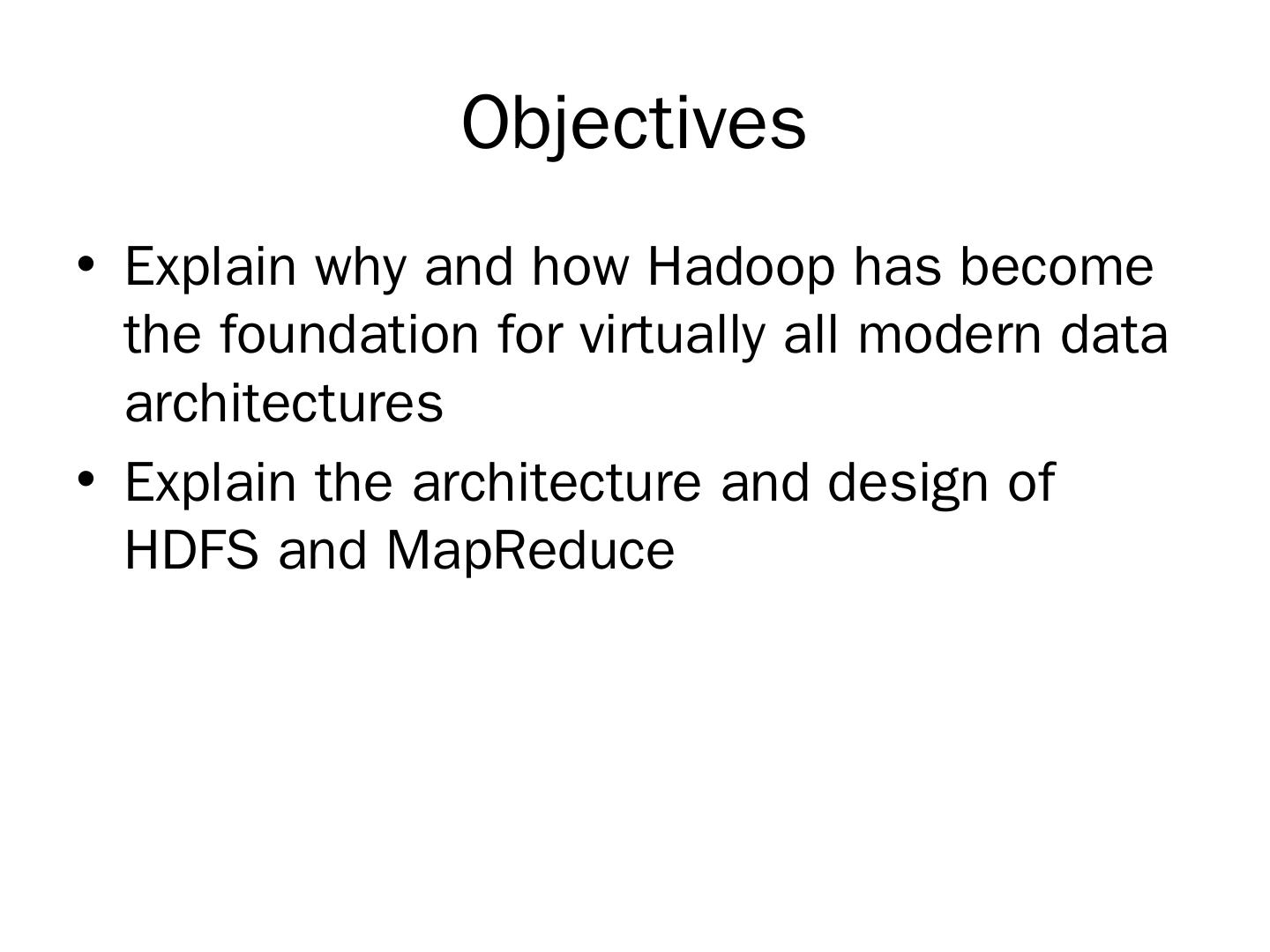 Objectives

• Explain why and how Hadoop has become the foundation for virtually all modern data architectures

• Explain the architecture and design of HDFS and MapReduce